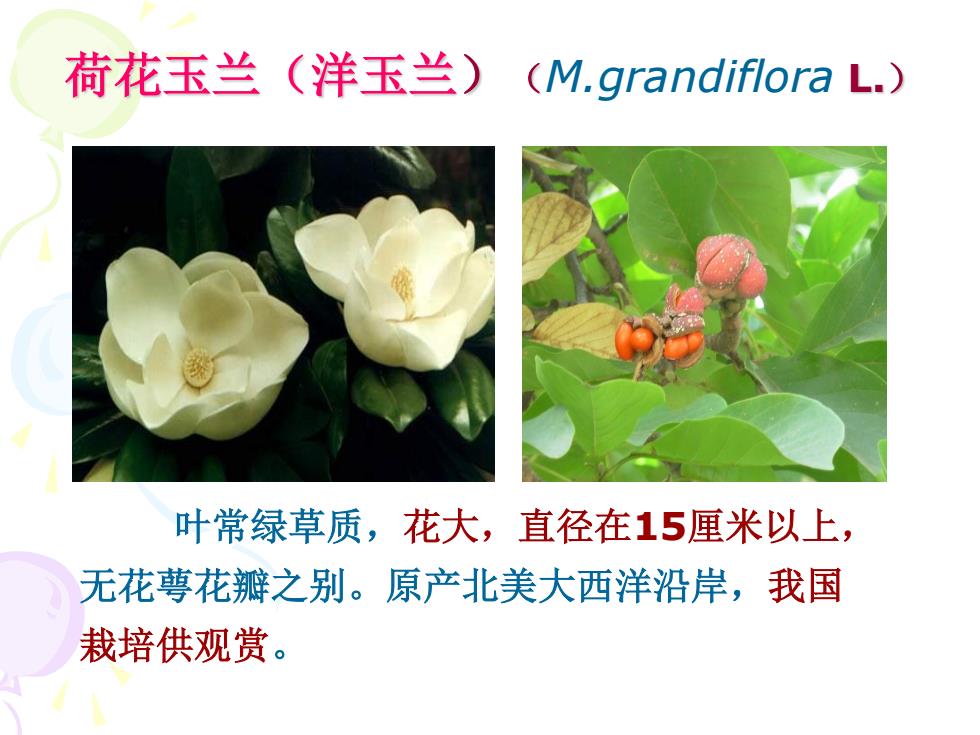 荷花玉兰（洋玉兰）（M.grandiflora L.）

叶常绿草质，花大，直径在15厘米以上，无花萼花瓣之别。原产北美大西洋沿岸，我国栽培供观赏。